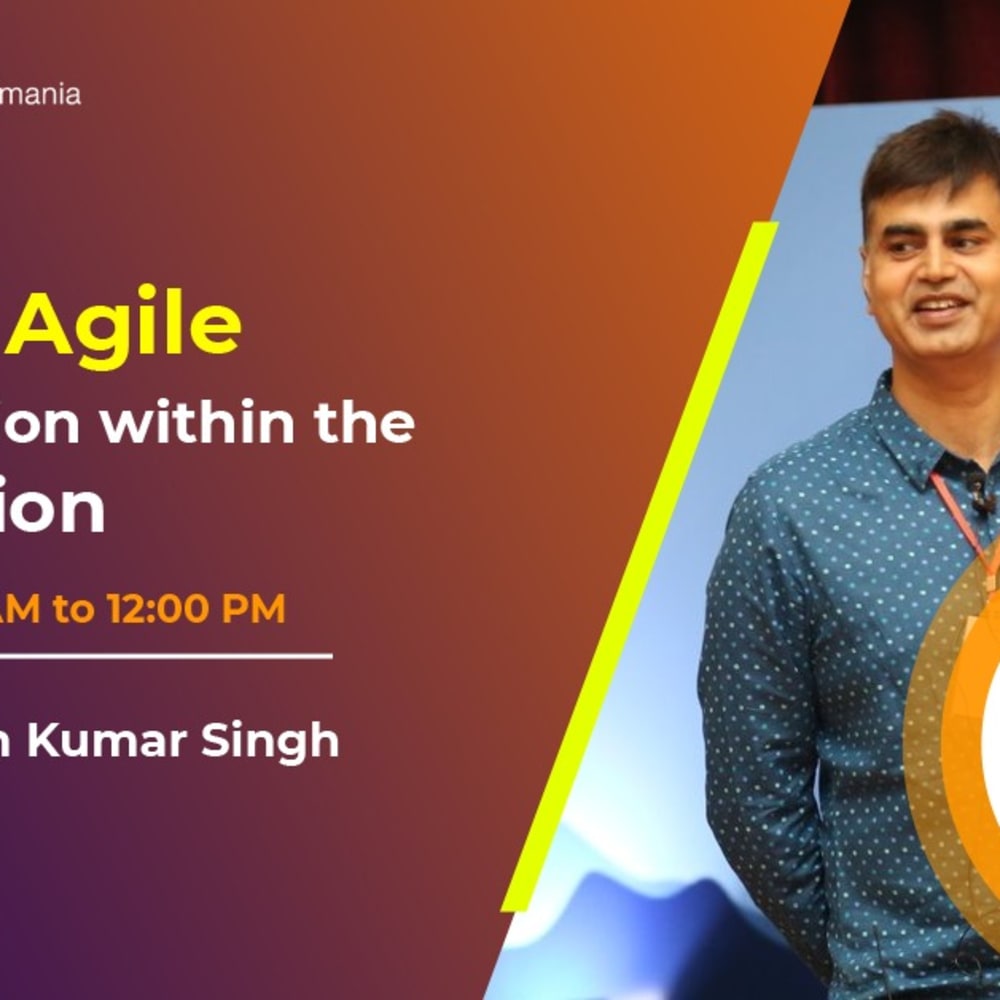 mania

Agile

on within the

ion

AM to 12:00 PM

n Kumar Singh